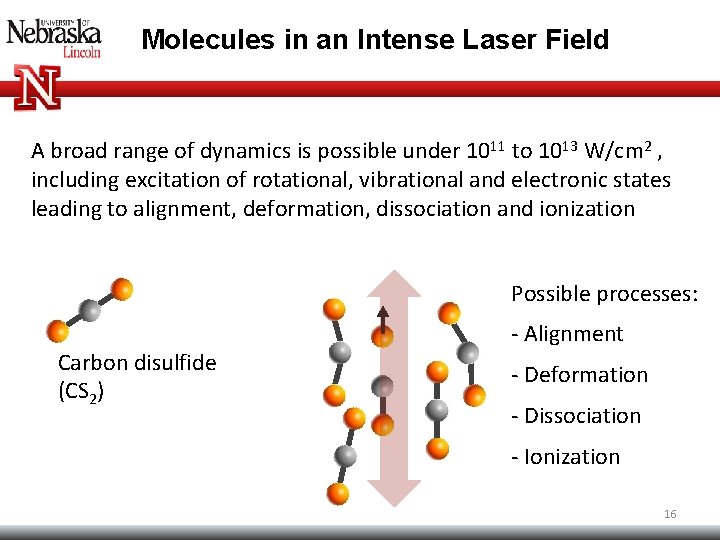 UNIVERSITY OF Nebraska Lincoln

N

Molecules in an Intense Laser Field

A broad range of dynamics is possible under $10^{11}$ to $10^{13}$ W/cm$^2$ , including excitation of rotational, vibrational and electronic states leading to alignment, deformation, dissociation and ionization

Carbon disulfide ($CS_2$)

Possible processes:

- Alignment

- Deformation

- Dissociation

- Ionization

16